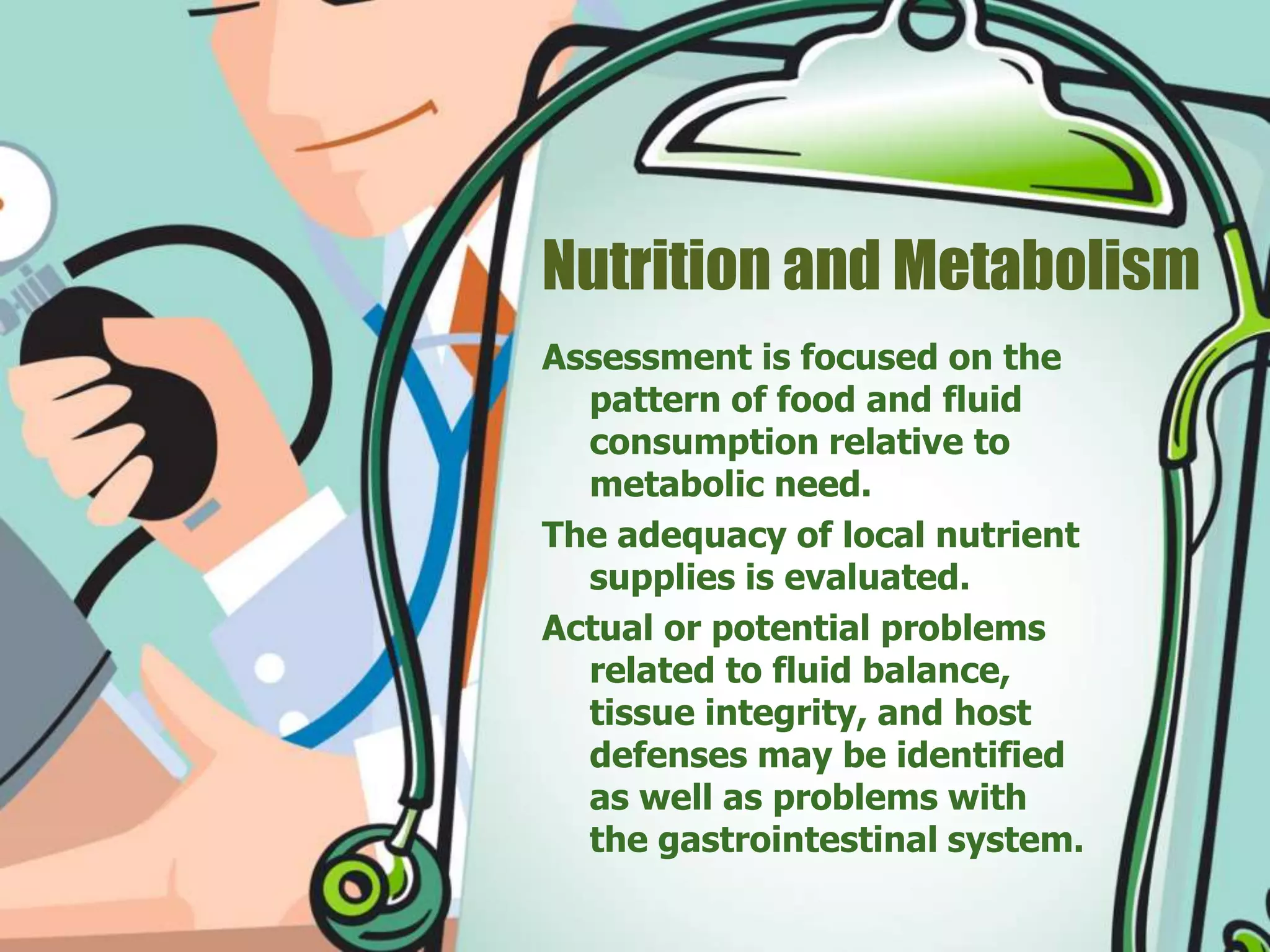 Nutrition and Metabolism

Assessment is focused on the pattern of food and fluid consumption relative to metabolic need.

The adequacy of local nutrient supplies is evaluated.

Actual or potential problems related to fluid balance, tissue integrity, and host defenses may be identified as well as problems with the gastrointestinal system.